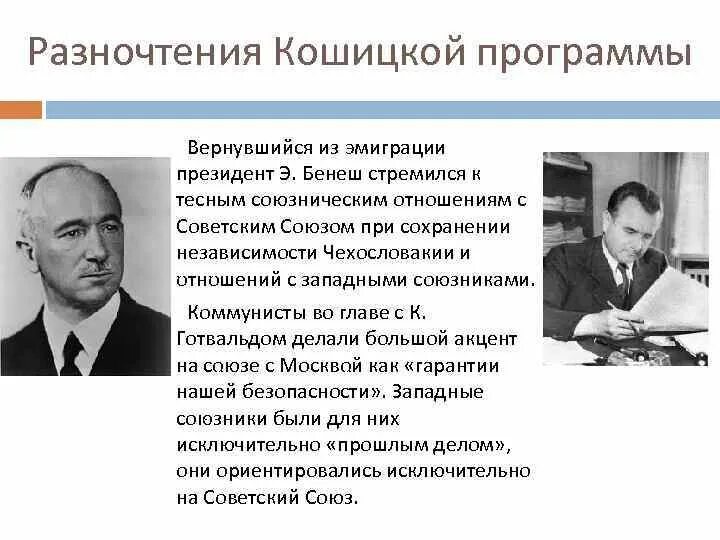 Разночтения Кошицкой программы

Вернувшийся из эмиграции президент Э. Бенеш стремился к тесным союзническим отношениям с Советским Союзом при сохранении независимости Чехословакии и отношений с западными союзниками.

Коммунисты во главе с К. Готвальдом делали большой акцент на союзе с Москвой как «гарантии нашей безопасности». Западные союзники были для них исключительно «прошлым делом», они ориентировались исключительно на Советский Союз.